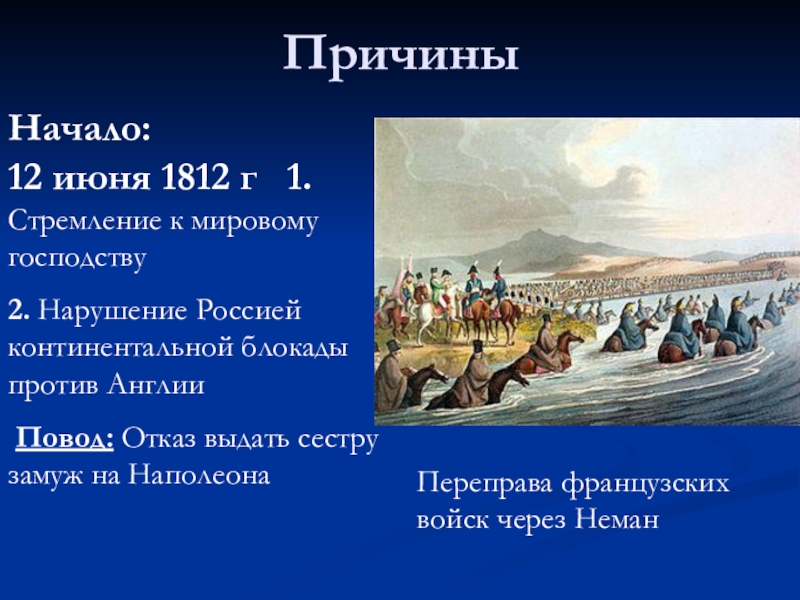 Причины

Начало:

12 июня 1812 г 1.

Стремление к мировому господству

2. Нарушение Россией континентальной блокады против Англии

Повод: Отказ выдать сестру замуж на Наполеона

Переправа французских войск через Неман